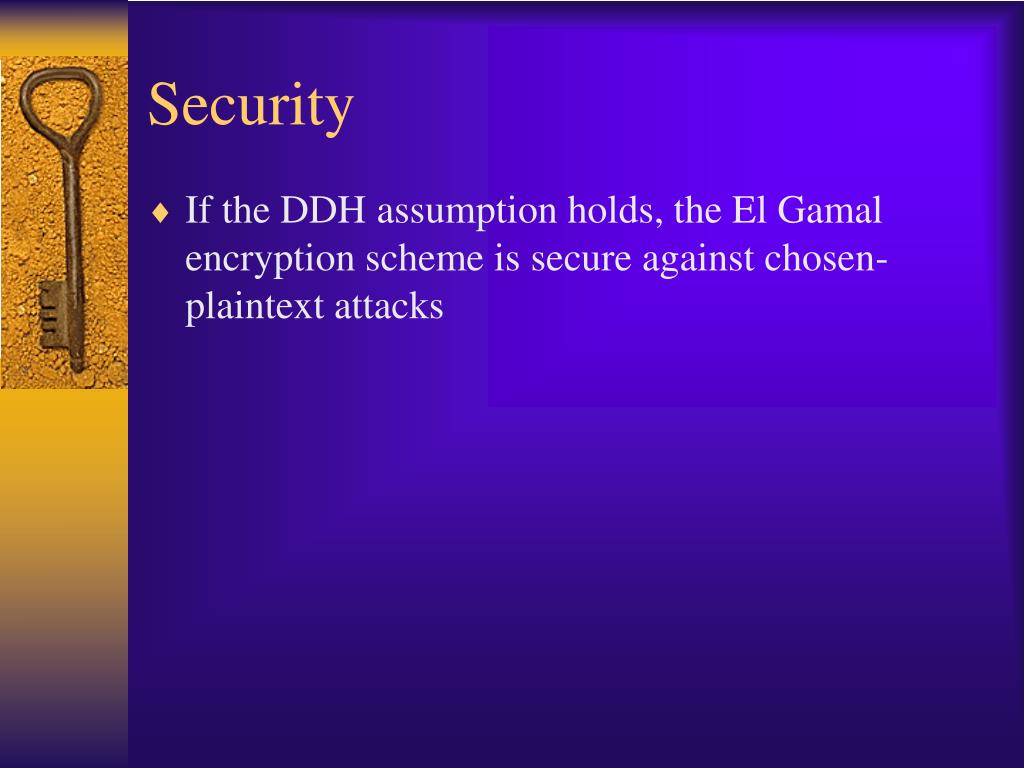 Security

♦ If the DDH assumption holds, the El Gamal encryption scheme is secure against chosen-plaintext attacks